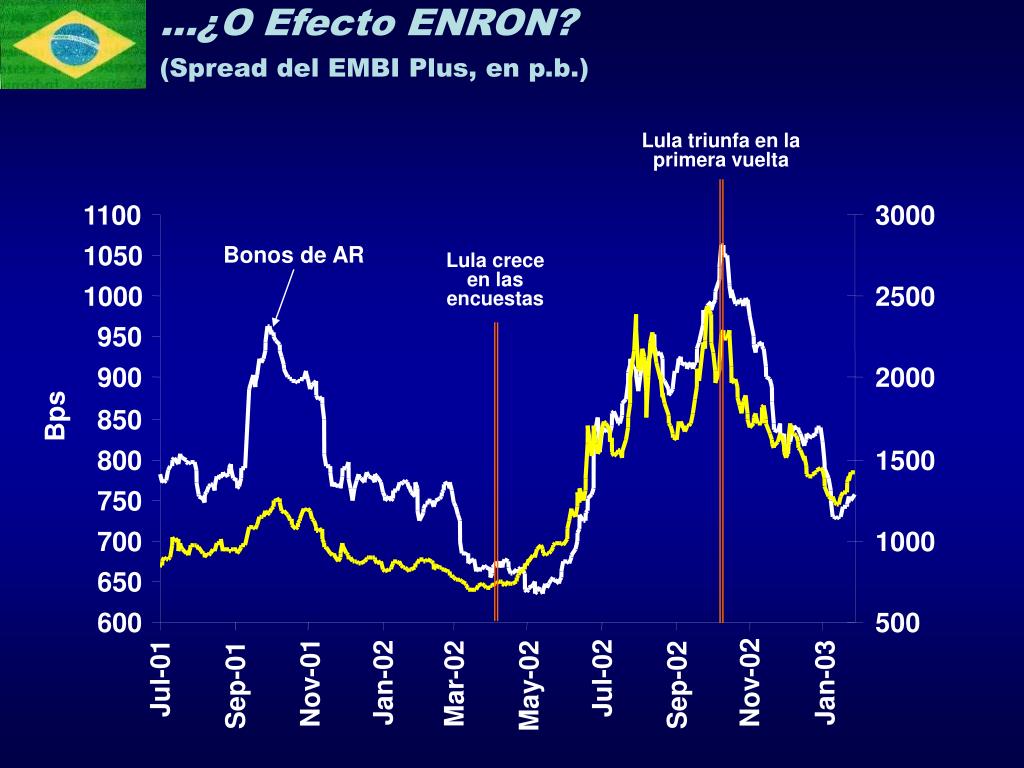 …¿O Efecto ENRON?
(Spread del EMBI Plus, en p.b.)

Lula triunfa en la primera vuelta

Bonos de AR

Lula crece en las encuestas

Bps

1100
1050
1000
950
900
850
800
750
700
650
600

3000
2500
2000
1500
1000
500

Jul-01
Sep-01
Nov-01
Jan-02
Mar-02
May-02
Jul-02
Sep-02
Nov-02
Jan-03